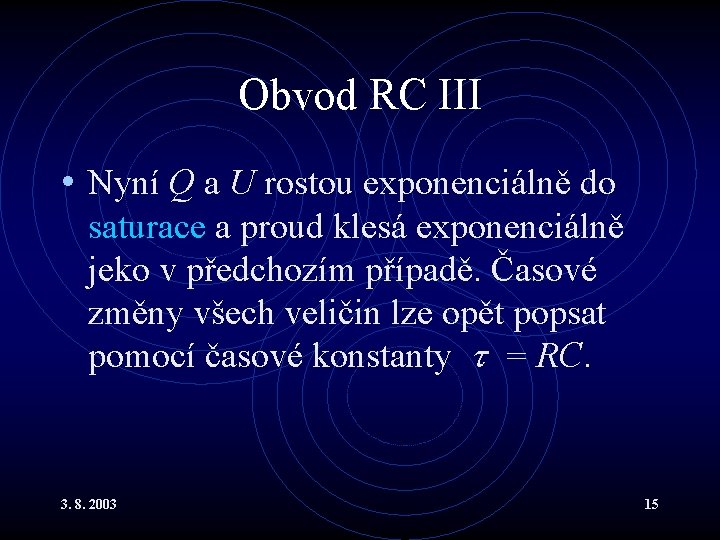 Obvod RC III

• Nyní $Q$ a $U$ rostou exponenciálně do saturace a proud klesá exponenciálně jeko v předchozím případě. Časové změny všech veličin lze opět popsat pomocí časové konstanty $\tau = RC$.

3. 8. 2003

15